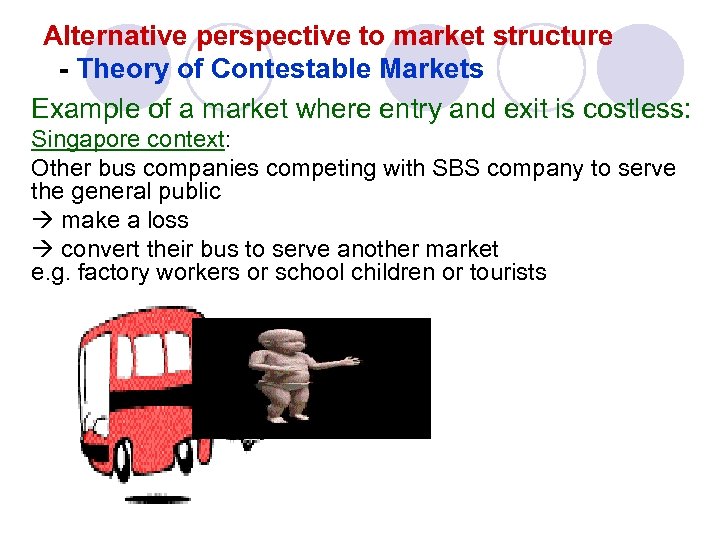 Alternative perspective to market structure
- Theory of Contestable Markets

Example of a market where entry and exit is costless:
Singapore context:
Other bus companies competing with SBS company to serve the general public
→ make a loss
→ convert their bus to serve another market
e.g. factory workers or school children or tourists